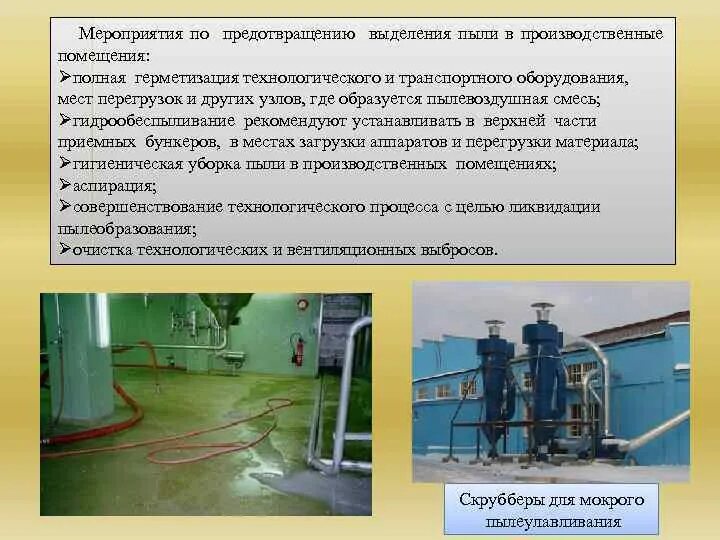 Мероприятия по предотвращению выделения пыли в производственные помещения:
➢полная герметизация технологического и транспортного оборудования, мест перегрузок и других узлов, где образуется пылевоздушная смесь;
➢гидрообеспыливание рекомендуют устанавливать в верхней части приемных бункеров, в местах загрузки аппаратов и перегрузки материала;
➢гигиеническая уборка пыли в производственных помещениях;
➢аспирация;
➢совершенствование технологического процесса с целью ликвидации пылеобразования;
➢очистка технологических и вентиляционных выбросов.

Скрубберы для мокрого пылеулавливания